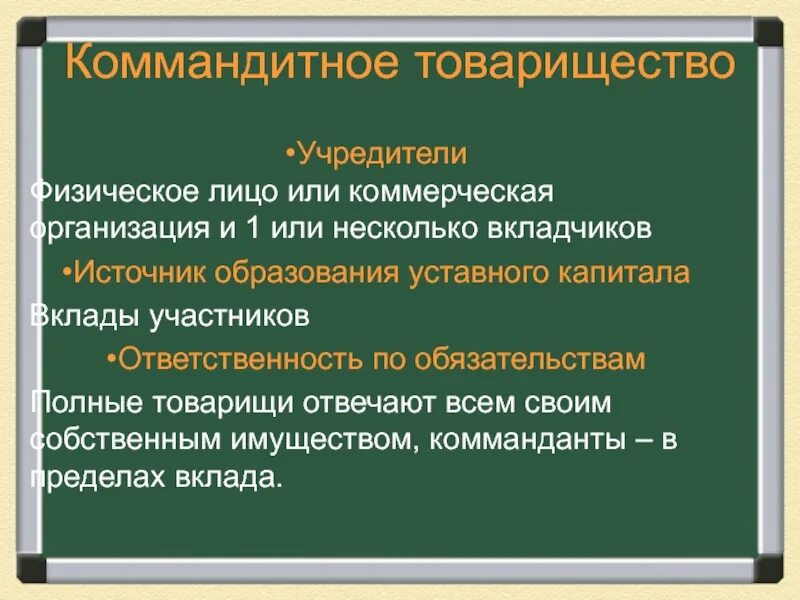 Коммандитное товарищество

•Учредители

Физическое лицо или коммерческая организация и 1 или несколько вкладчиков

•Источник образования уставного капитала

Вклады участников

•Ответственность по обязательствам

Полные товарищи отвечают всем своим собственным имуществом, комманданты – в пределах вклада.